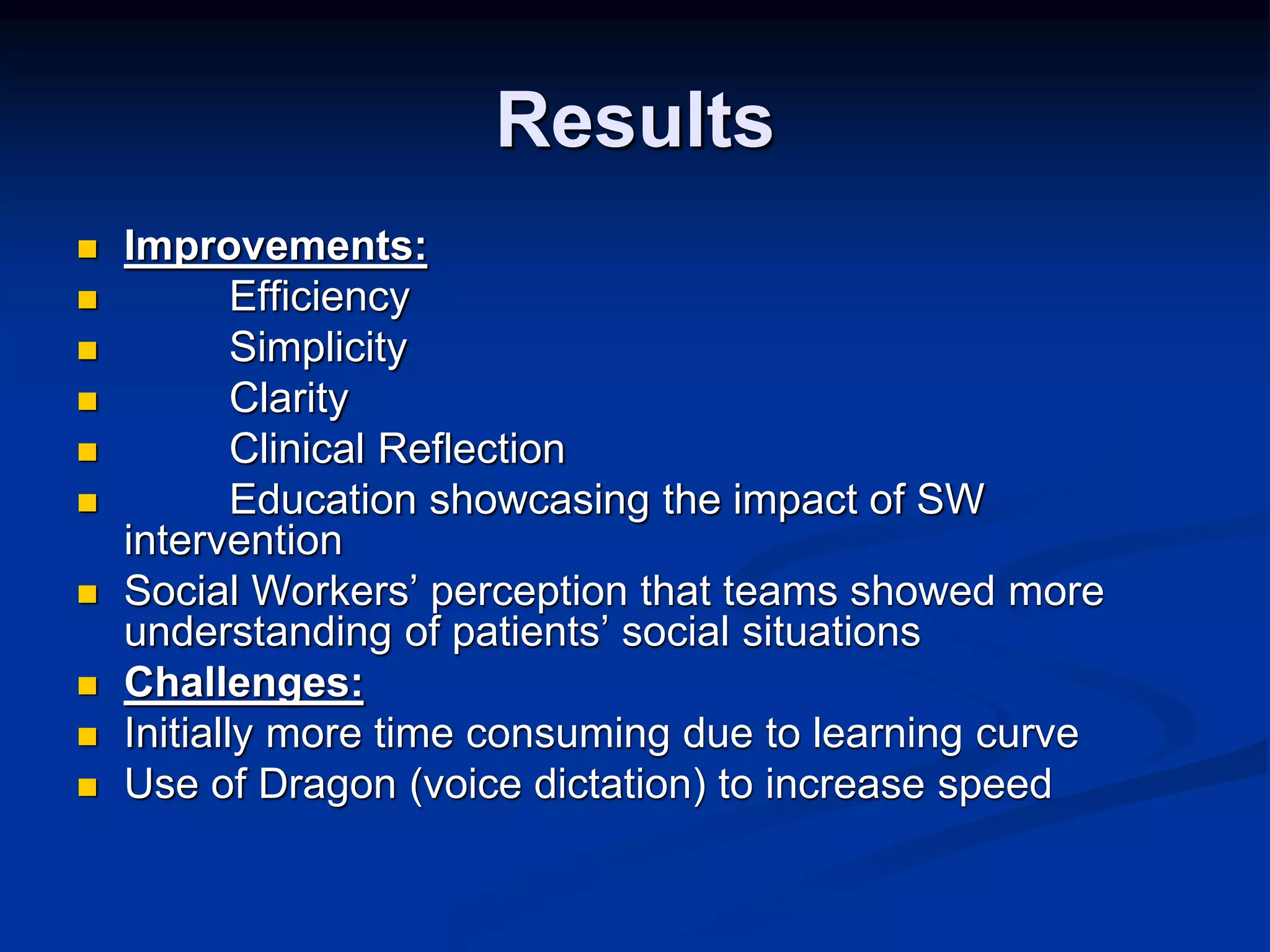 Results

- Improvements:
- Efficiency
- Simplicity
- Clarity
- Clinical Reflection
- Education showcasing the impact of SW intervention
- Social Workers’ perception that teams showed more understanding of patients’ social situations
- Challenges:
- Initially more time consuming due to learning curve
- Use of Dragon (voice dictation) to increase speed